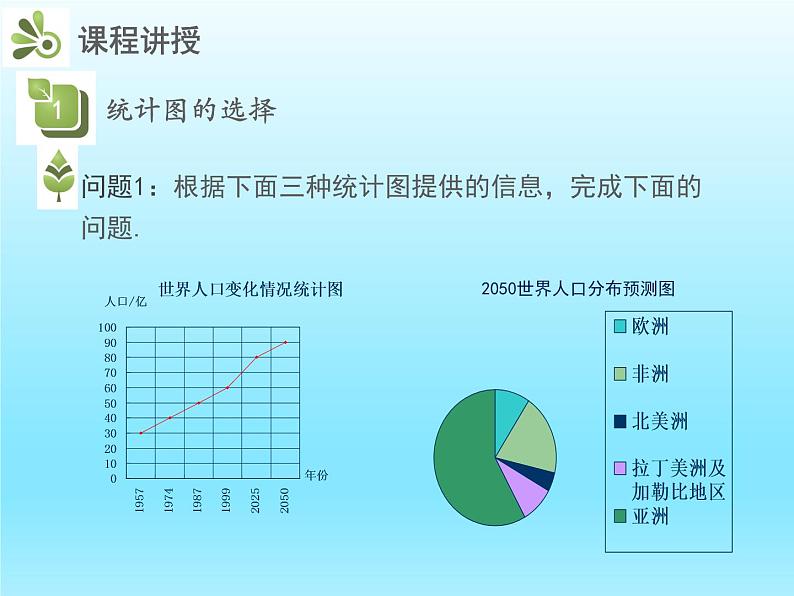 课程讲授

1

统计图的选择

问题1：根据下面三种统计图提供的信息，完成下面的问题.

世界人口变化情况统计图

人口/亿

100
90
80
70
60
50
40
30
20
10
0

1957 1974 1987 1999 2025 2050

年份

2050世界人口分布预测图

欧洲
非洲
北美洲
拉丁美洲及加勒比地区
亚洲